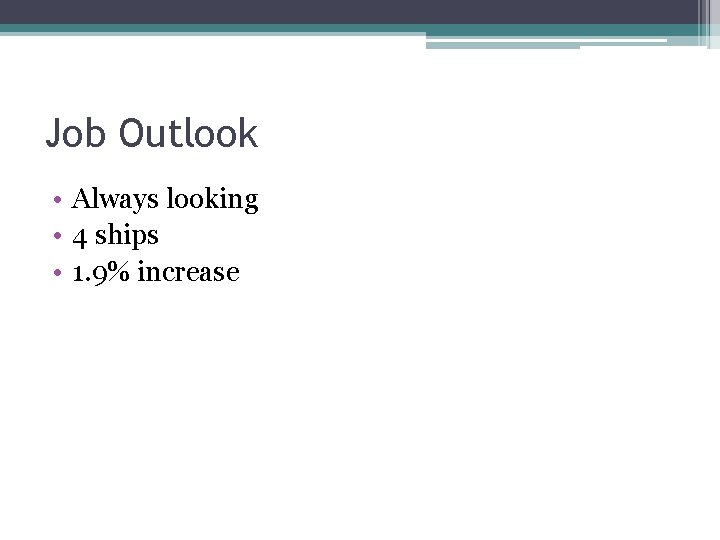 Job Outlook

• Always looking
• 4 ships
• 1.9% increase